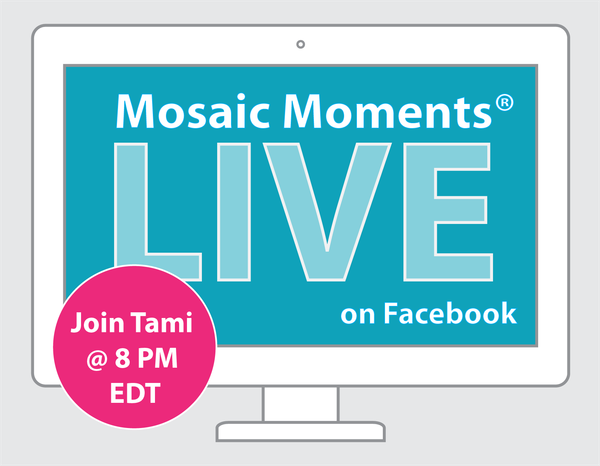 Mosaic Moments®
LIVE
on Facebook

Join Tami
@ 8 PM
EDT